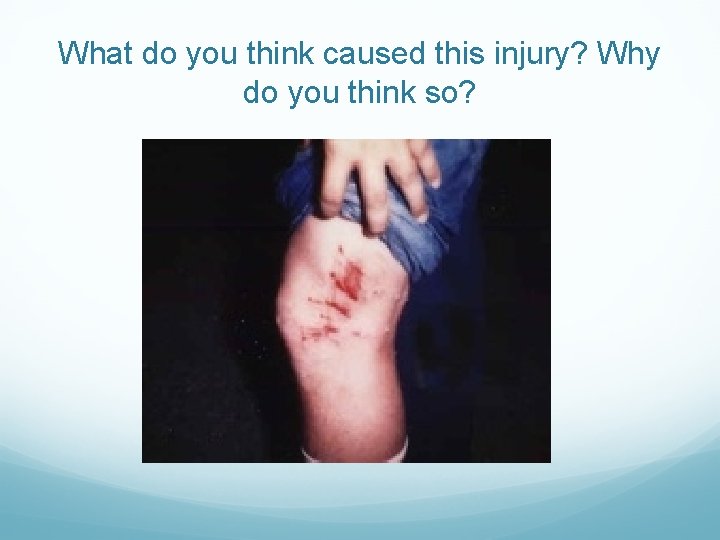 What do you think caused this injury? Why do you think so?